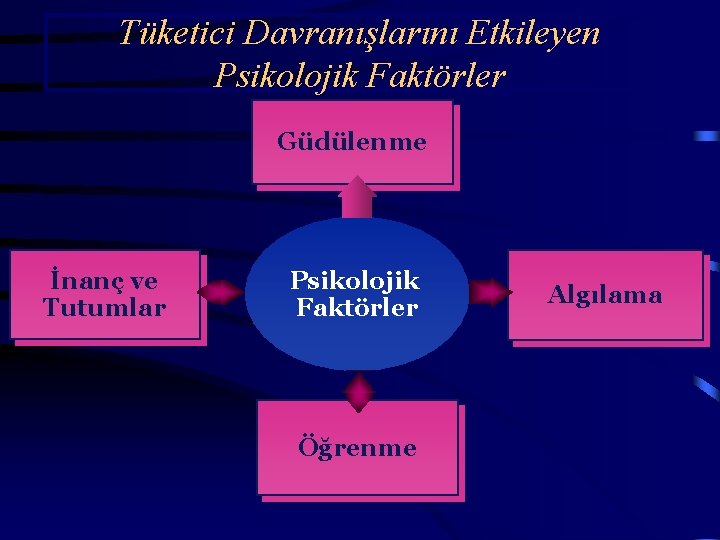 Tüketici Davranışlarını Etkileyen Psikolojik Faktörler

Güdülenme

İnanç ve Tutumlar

Psikolojik Faktörler

Algılama

Öğrenme